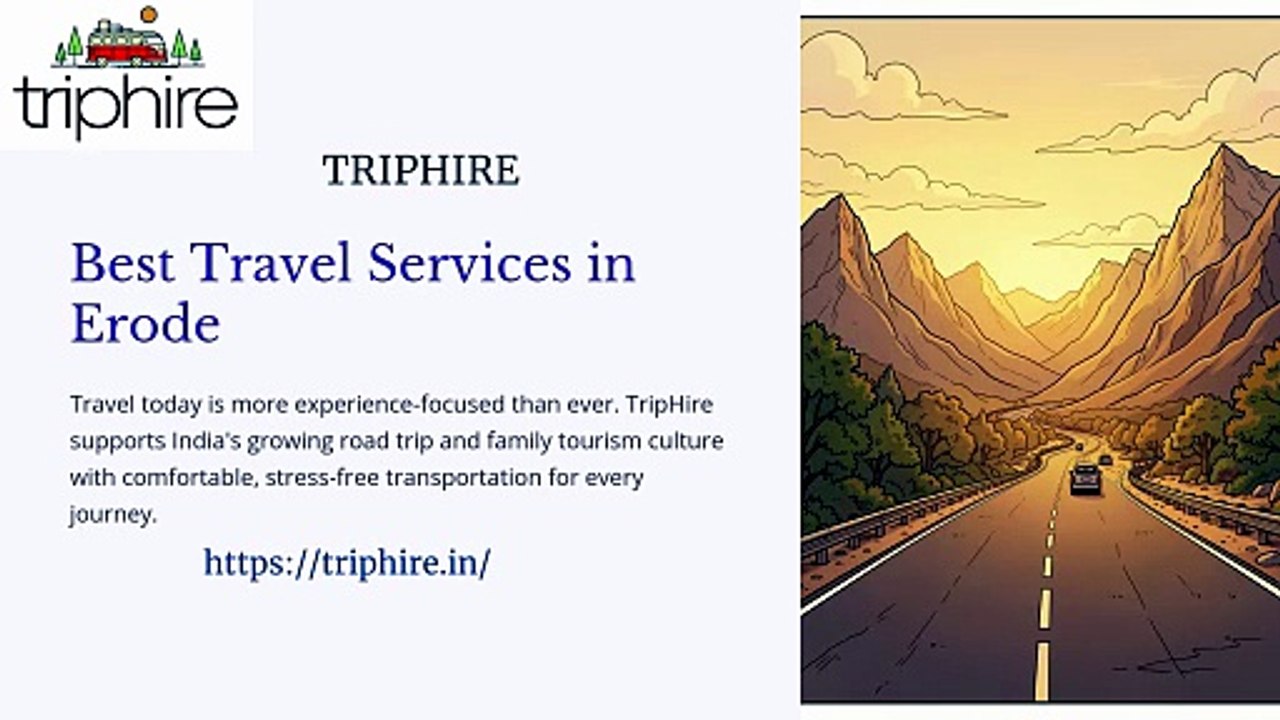 triphire

TRIPHIRE

Best Travel Services in Erode

Travel today is more experience-focused than ever. TripHire supports India's growing road trip and family tourism culture with comfortable, stress-free transportation for every journey.

https://triphire.in/